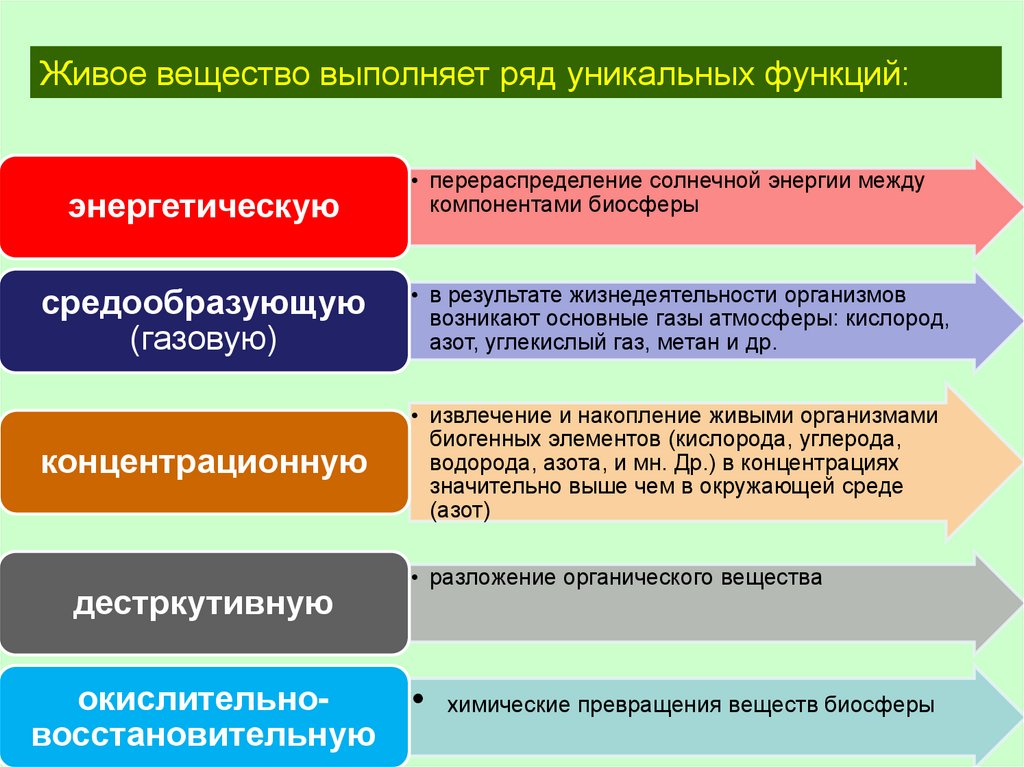 Живое вещество выполняет ряд уникальных функций:

энергетическую

• перераспределение солнечной энергии между компонентами биосферы

средообразующую (газовую)

• в результате жизнедеятельности организмов возникают основные газы атмосферы: кислород, азот, углекислый газ, метан и др.

концентрационную

• извлечение и накопление живыми организмами биогенных элементов (кислорода, углерода, водорода, азота, и мн. Др.) в концентрациях значительно выше чем в окружающей среде (азот)

дестркутивную

• разложение органического вещества

окислительно-восстановительную

• химические превращения веществ биосферы